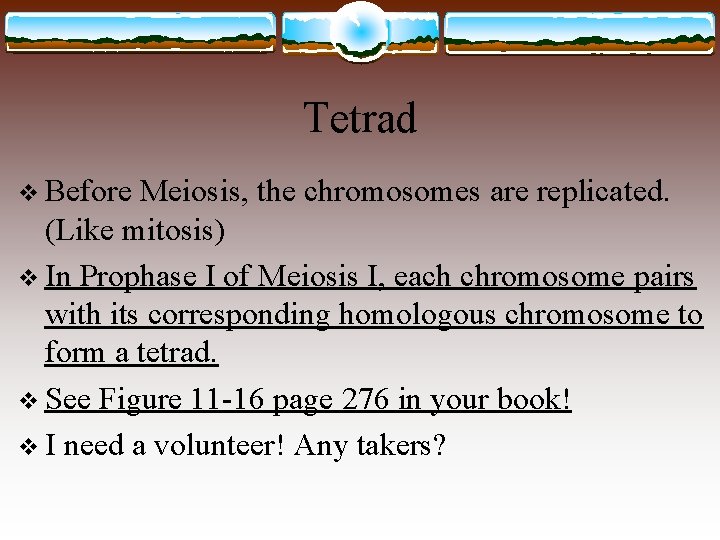 Tetrad

❖ Before Meiosis, the chromosomes are replicated. (Like mitosis)

❖ In Prophase I of Meiosis I, each chromosome pairs with its corresponding homologous chromosome to form a tetrad.

❖ See Figure 11-16 page 276 in your book!

❖ I need a volunteer! Any takers?